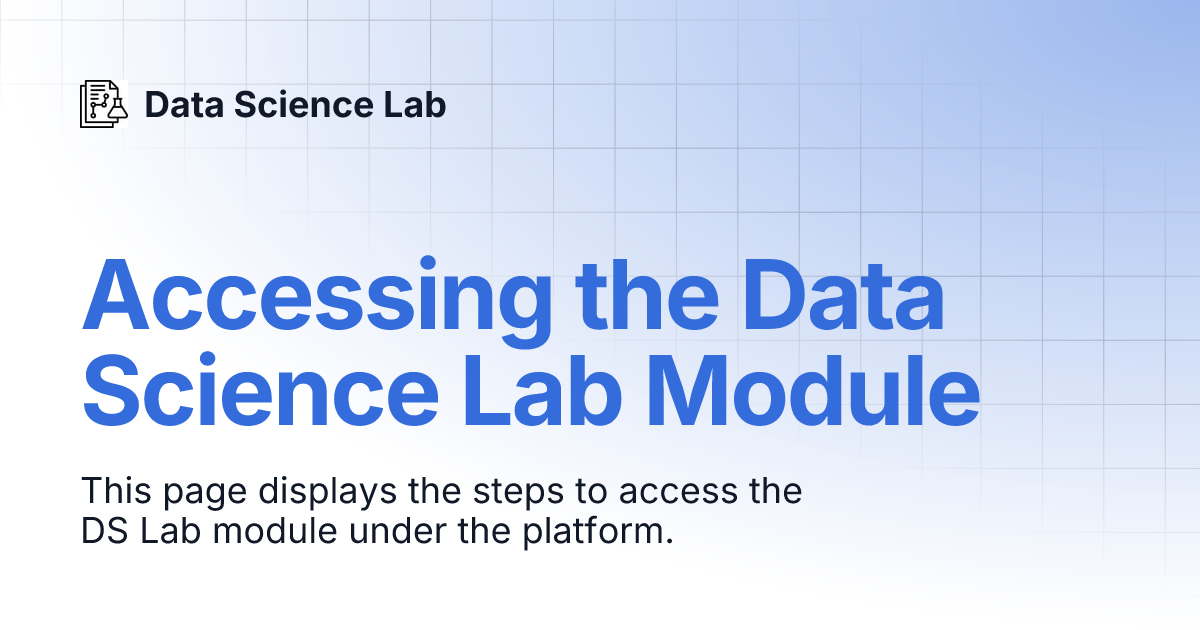 Data Science Lab

Accessing the Data Science Lab Module

This page displays the steps to access the DS Lab module under the platform.